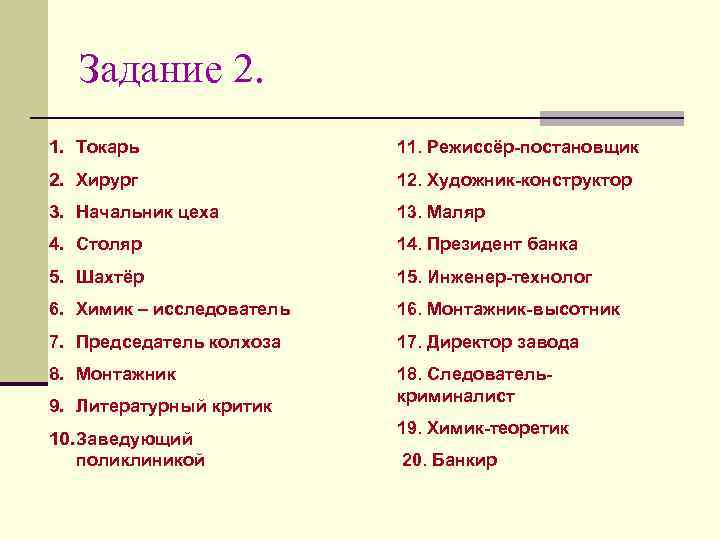 Задание 2.

1. Токарь
2. Хирург
3. Начальник цеха
4. Столяр
5. Шахтёр
6. Химик – исследователь
7. Председатель колхоза
8. Монтажник
9. Литературный критик
10. Заведующий поликлиникой

11. Режиссёр-постановщик
12. Художник-конструктор
13. Маляр
14. Президент банка
15. Инженер-технолог
16. Монтажник-высотник
17. Директор завода
18. Следователь-криминалист
19. Химик-теоретик
20. Банкир